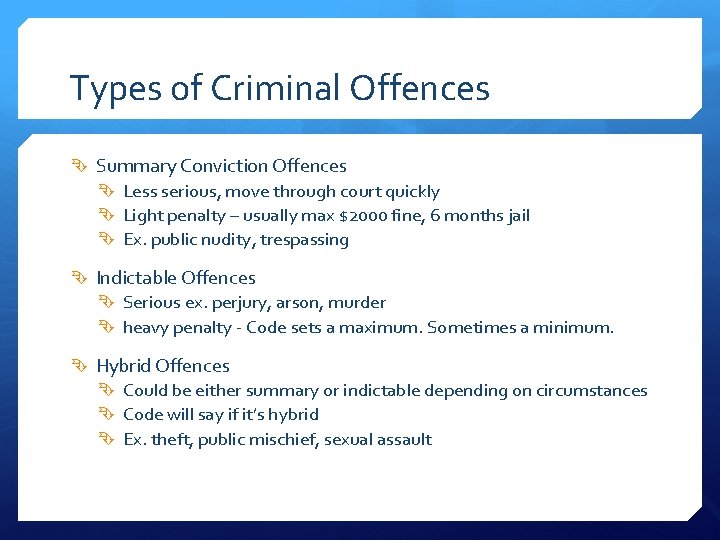 Types of Criminal Offences

Summary Conviction Offences
Less serious, move through court quickly
Light penalty – usually max \$2000 fine, 6 months jail
Ex. public nudity, trespassing

Indictable Offences
Serious ex. perjury, arson, murder
heavy penalty - Code sets a maximum. Sometimes a minimum.

Hybrid Offences
Could be either summary or indictable depending on circumstances
Code will say if it's hybrid
Ex. theft, public mischief, sexual assault